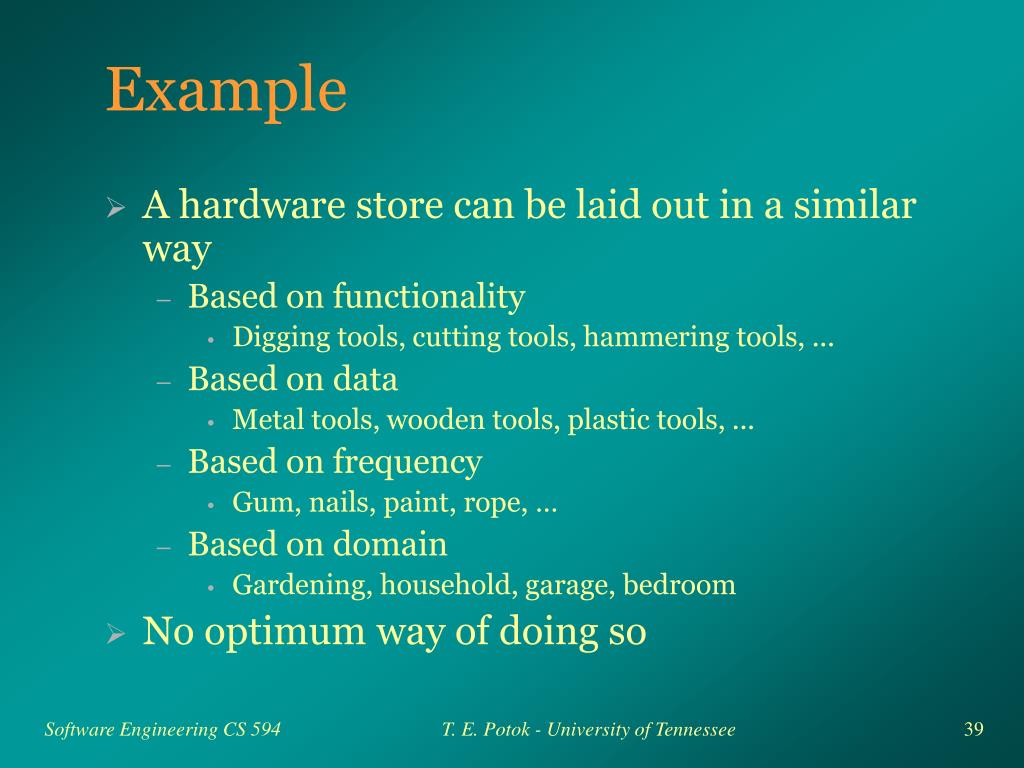 Example

➢ A hardware store can be laid out in a similar way

– Based on functionality

• Digging tools, cutting tools, hammering tools, …

– Based on data

• Metal tools, wooden tools, plastic tools, …

– Based on frequency

• Gum, nails, paint, rope, …

– Based on domain

• Gardening, household, garage, bedroom

➢ No optimum way of doing so

Software Engineering CS 594

T. E. Potok - University of Tennessee

39